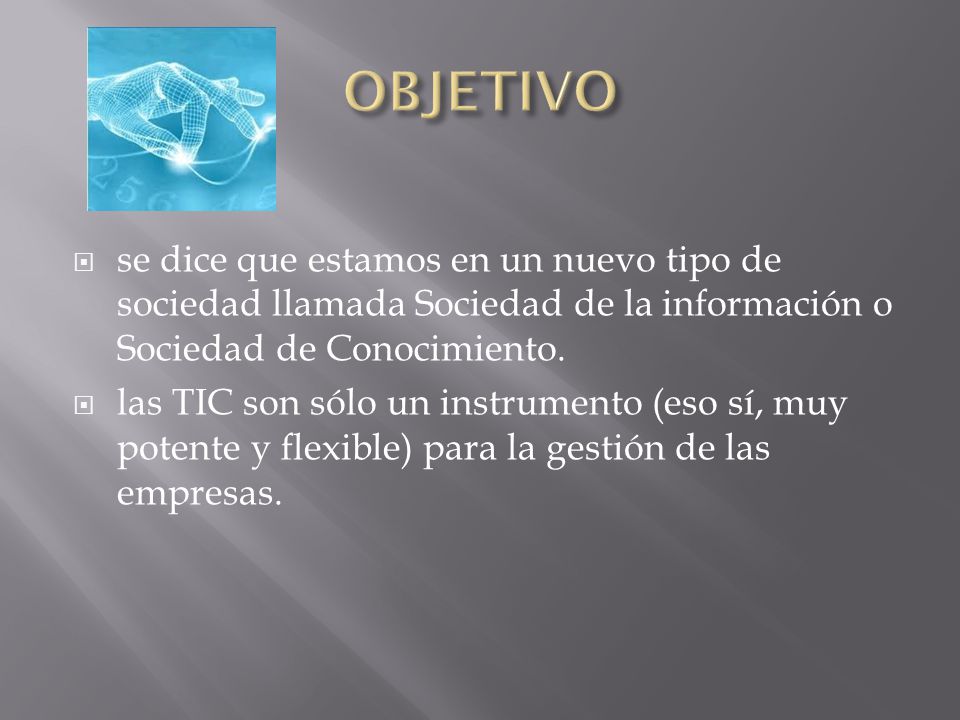 OBJETIVO

se dice que estamos en un nuevo tipo de sociedad llamada Sociedad de la información o Sociedad de Conocimiento.

las TIC son sólo un instrumento (eso sí, muy potente y flexible) para la gestión de las empresas.